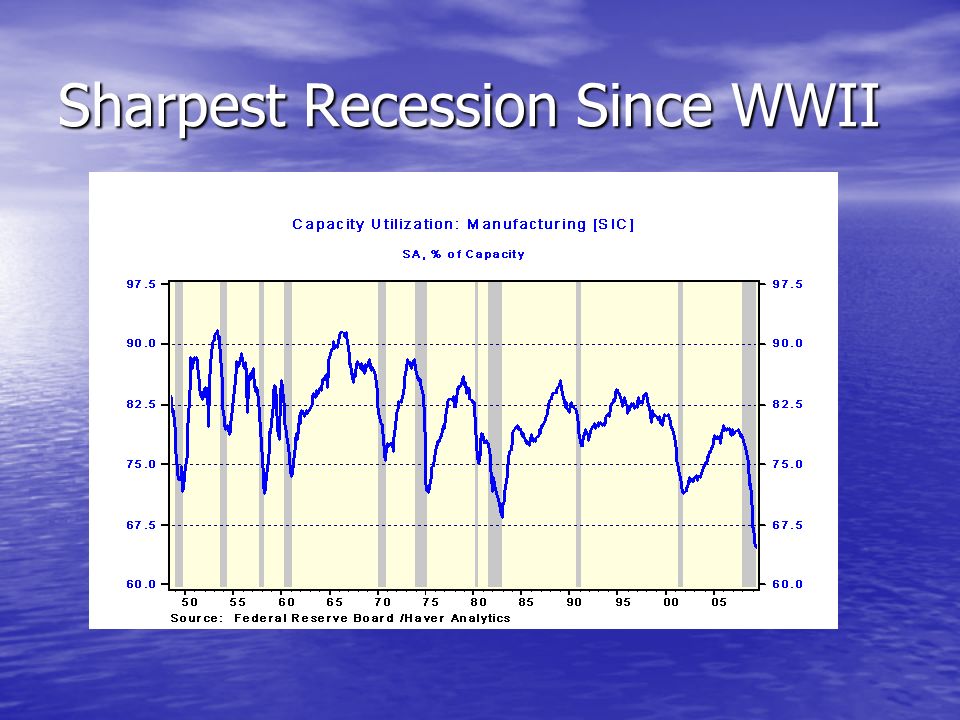 Sharpest Recession Since WWII

Capacity Utilization: Manufacturing [SIC]

SA, % of Capacity

97.5
90.0
82.5
75.0
67.5
60.0

97.5
90.0
82.5
75.0
67.5
60.0

50 55 60 65 70 75 80 85 90 95 00 05

Source: Federal Reserve Board /Haver Analytics